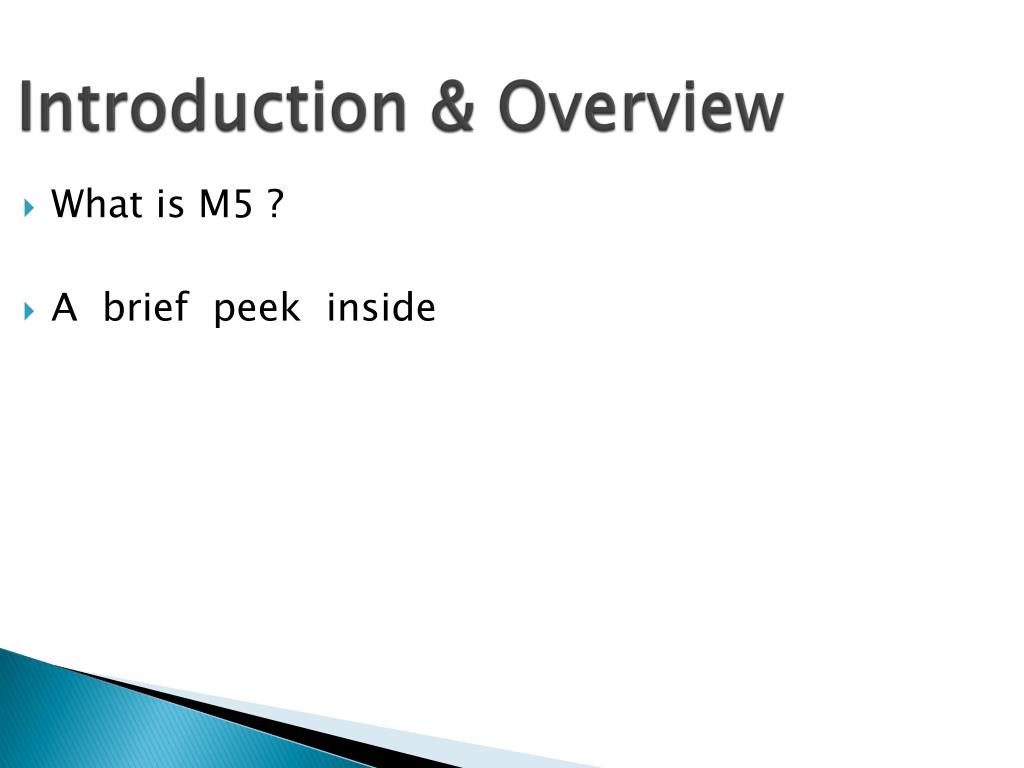 Introduction & Overview

What is M5 ?

A brief peek inside